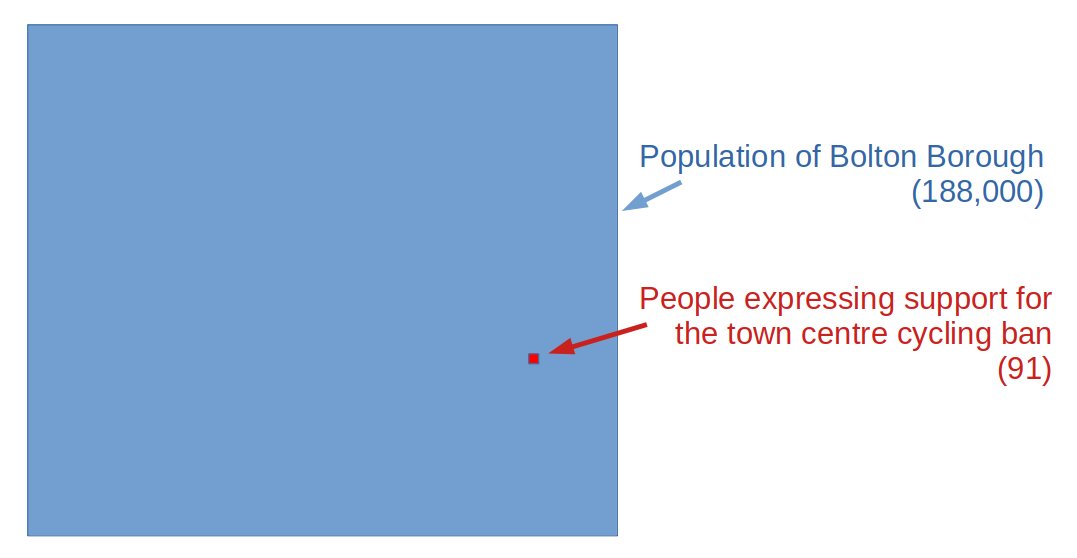 Population of Bolton Borough
(188,000)

People expressing support for the town centre cycling ban
(91)